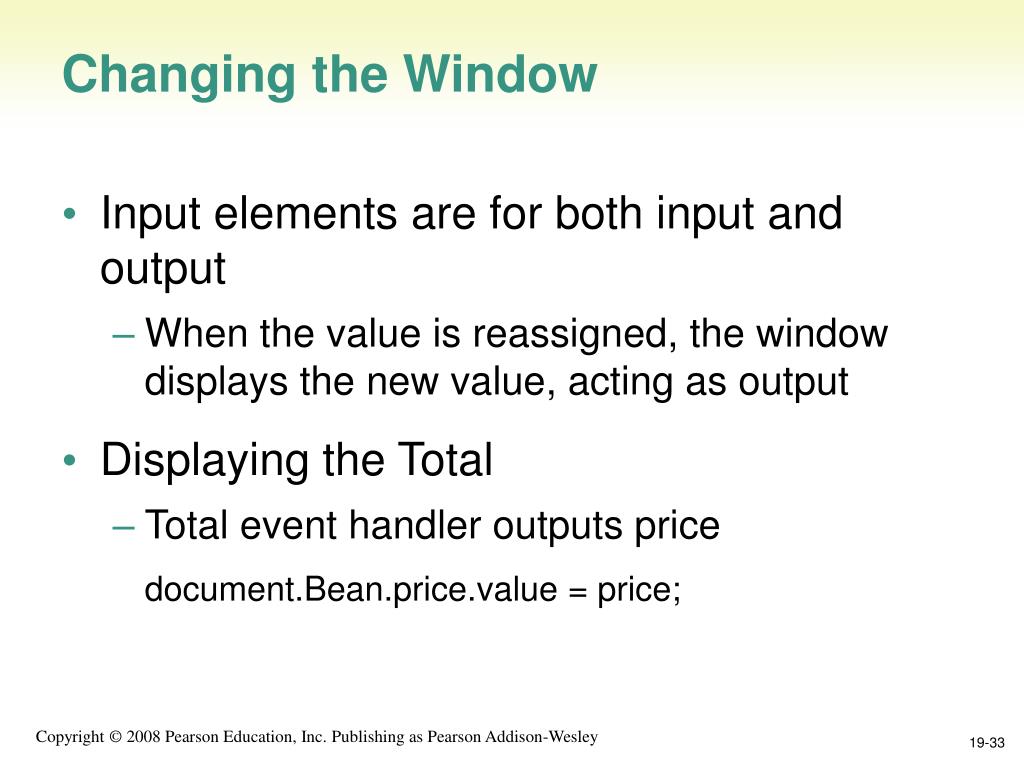 Changing the Window

• Input elements are for both input and output

– When the value is reassigned, the window displays the new value, acting as output

• Displaying the Total

– Total event handler outputs price

document.Bean.price.value = price;

Copyright © 2008 Pearson Education, Inc. Publishing as Pearson Addison-Wesley

19-33